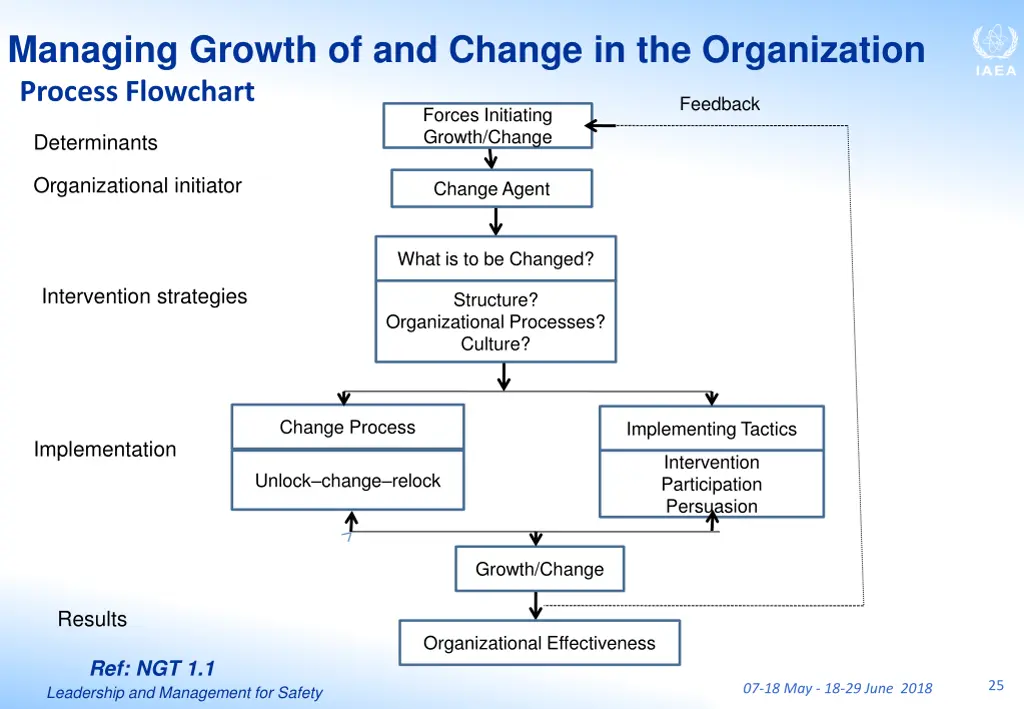 Managing Growth of and Change in the Organization

IAEA

Process Flowchart

Feedback

Determinants

Forces Initiating Growth/Change

Organizational initiator

Change Agent

Intervention strategies

What is to be Changed?

Structure?
Organizational Processes?
Culture?

Implementation

Change Process

Unlock–change–relock

Implementing Tactics

Intervention
Participation
Persuasion

Growth/Change

Results

Organizational Effectiveness

Ref: NGT 1.1

Leadership and Management for Safety

07-18 May - 18-29 June 2018

25